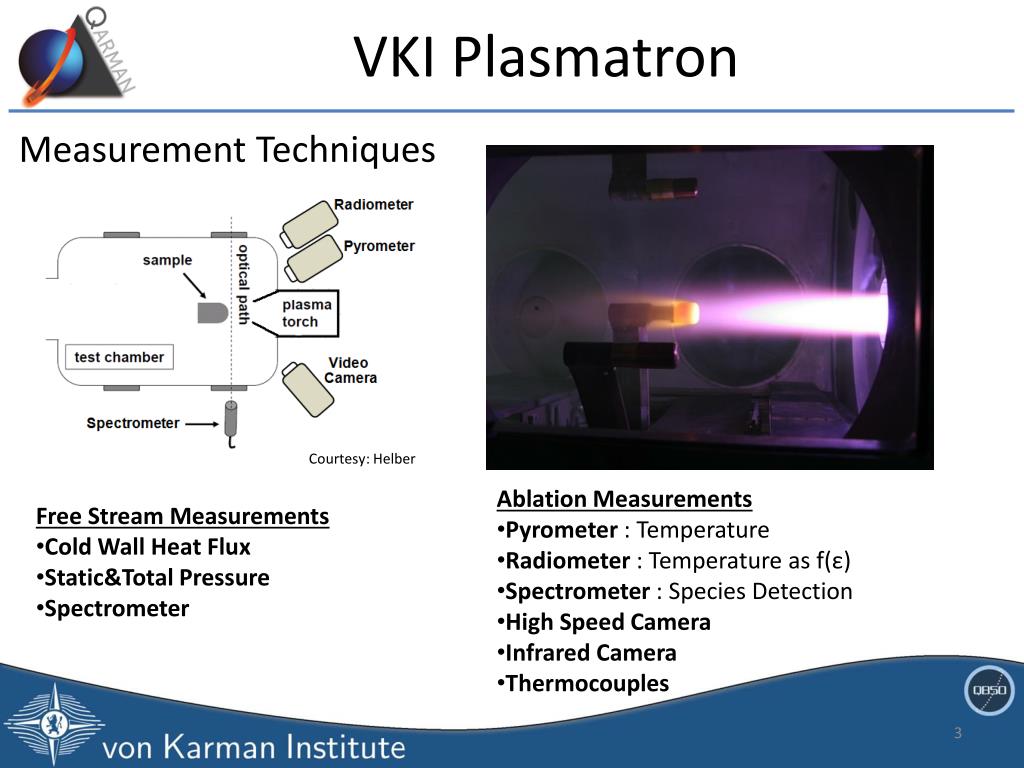 QARMAN

VKI Plasmatron

Measurement Techniques

Radiometer
Pyrometer
sample
optical path
plasma torch
test chamber
Video Camera
Spectrometer

Courtesy: Helber

Free Stream Measurements
•Cold Wall Heat Flux
•Static&Total Pressure
•Spectrometer

Ablation Measurements
•Pyrometer : Temperature
•Radiometer : Temperature as f(ε)
•Spectrometer : Species Detection
•High Speed Camera
•Infrared Camera
•Thermocouples

von Karman Institute

QB50

3